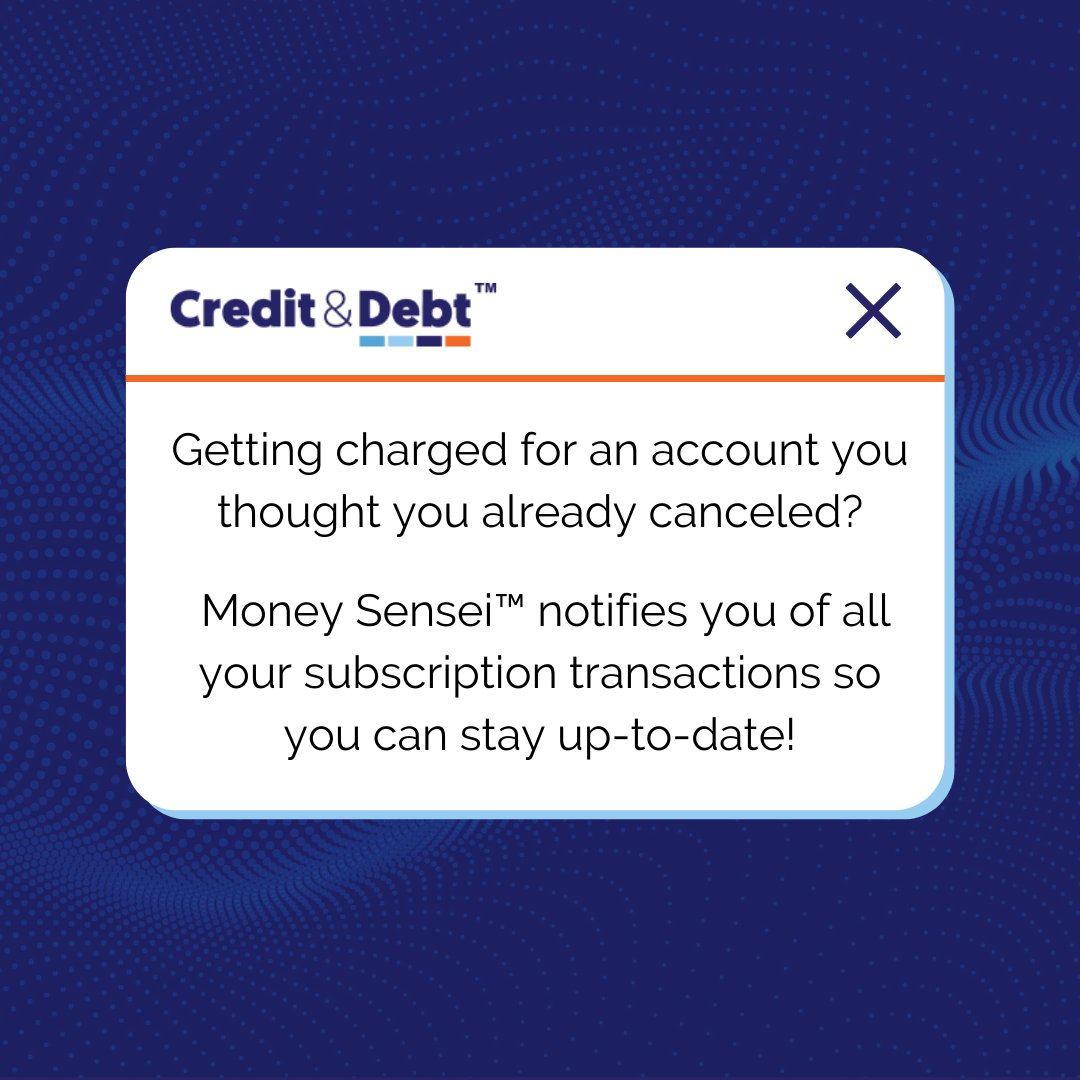 Credit & Debt™

Getting charged for an account you thought you already canceled?

Money Sensei™ notifies you of all your subscription transactions so you can stay up-to-date!